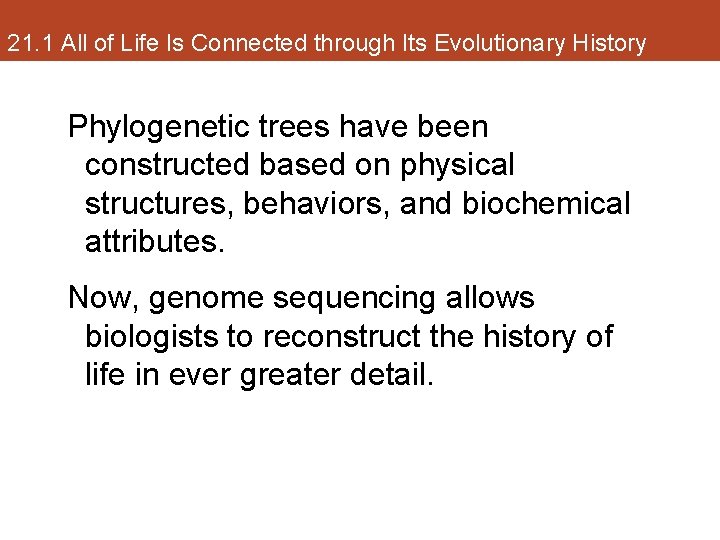 21.1 All of Life Is Connected through Its Evolutionary History

Phylogenetic trees have been constructed based on physical structures, behaviors, and biochemical attributes.

Now, genome sequencing allows biologists to reconstruct the history of life in ever greater detail.